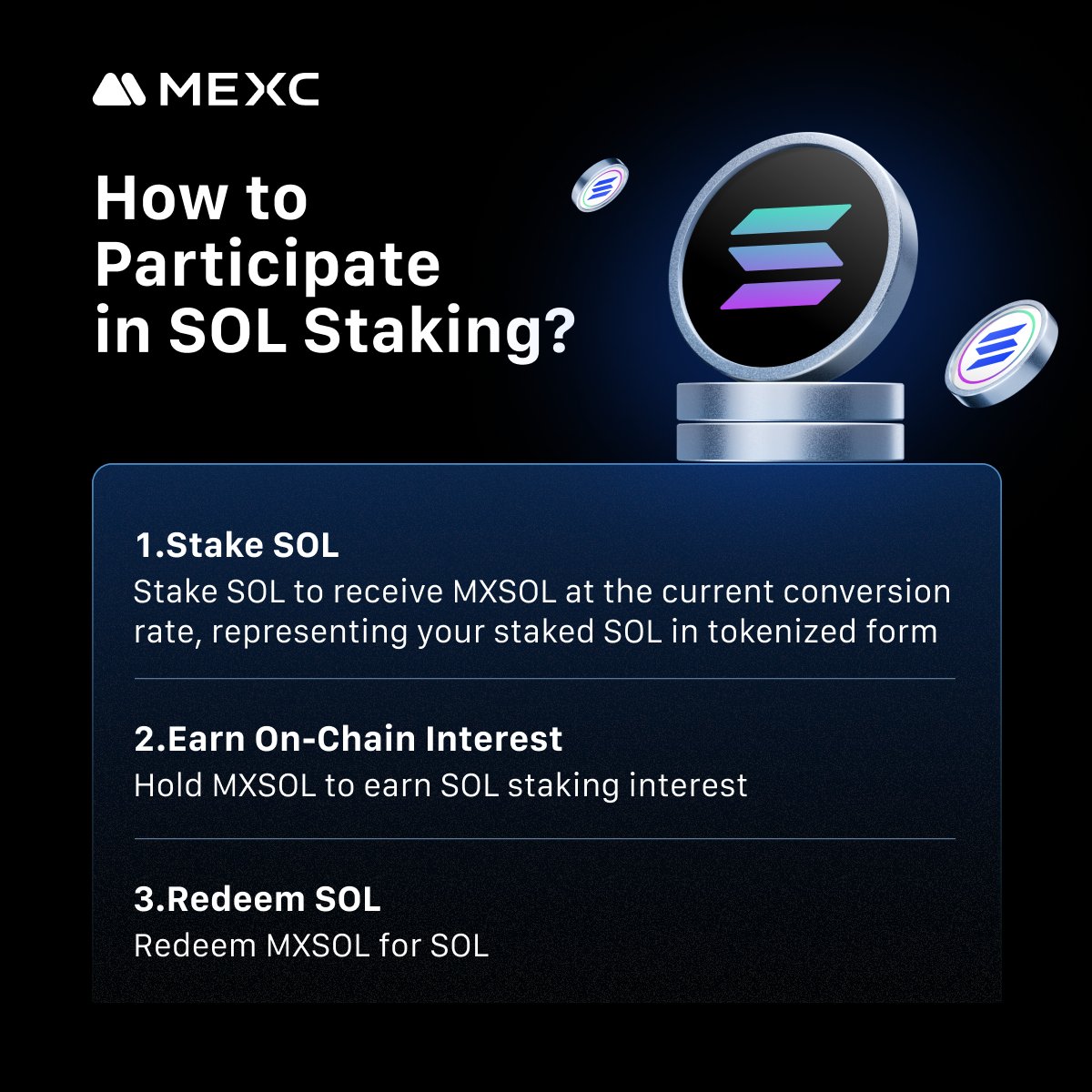 MEXC

How to Participate in SOL Staking?

1.Stake SOL
Stake SOL to receive MXSOL at the current conversion rate, representing your staked SOL in tokenized form

2.Earn On-Chain Interest
Hold MXSOL to earn SOL staking interest

3.Redeem SOL
Redeem MXSOL for SOL